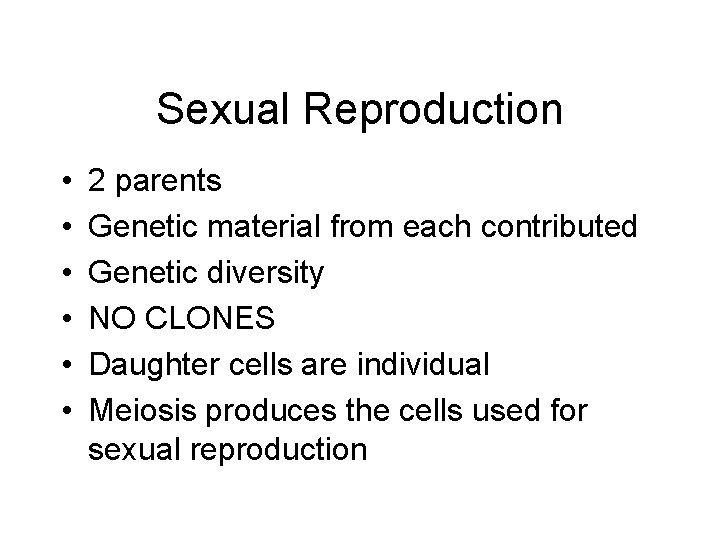 Sexual Reproduction

• 2 parents
• Genetic material from each contributed
• Genetic diversity
• NO CLONES
• Daughter cells are individual
• Meiosis produces the cells used for sexual reproduction